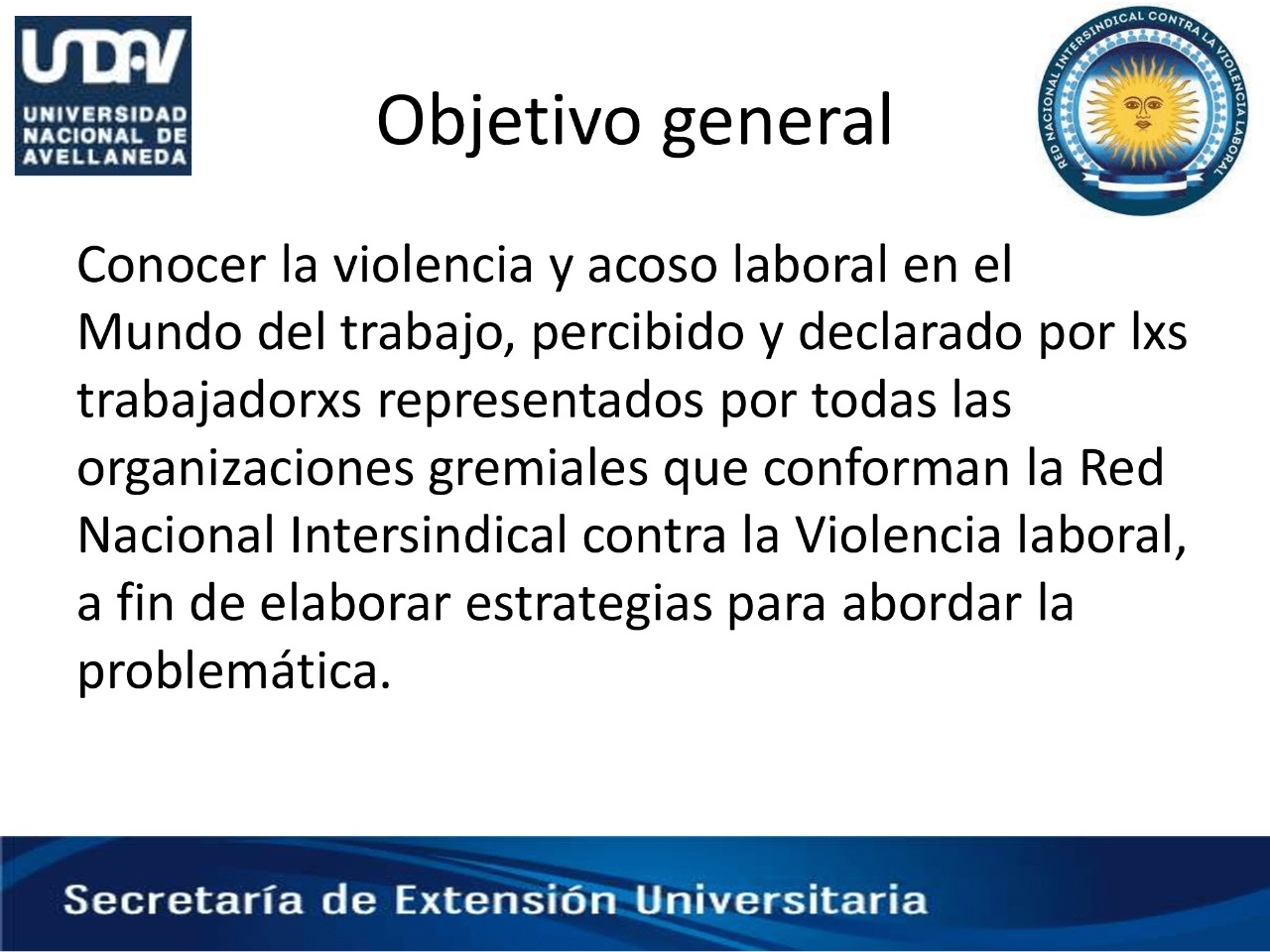 UNDAV
UNIVERSIDAD NACIONAL DE AVELLANEDA

Objetivo general

RED NACIONAL INTERSINDICAL CONTRA LA VIOLENCIA LABORAL

Conocer la violencia y acoso laboral en el Mundo del trabajo, percibido y declarado por lxs trabajadorxs representados por todas las organizaciones gremiales que conforman la Red Nacional Intersindical contra la Violencia laboral, a fin de elaborar estrategias para abordar la problemática.

Secretaría de Extensión Universitaria